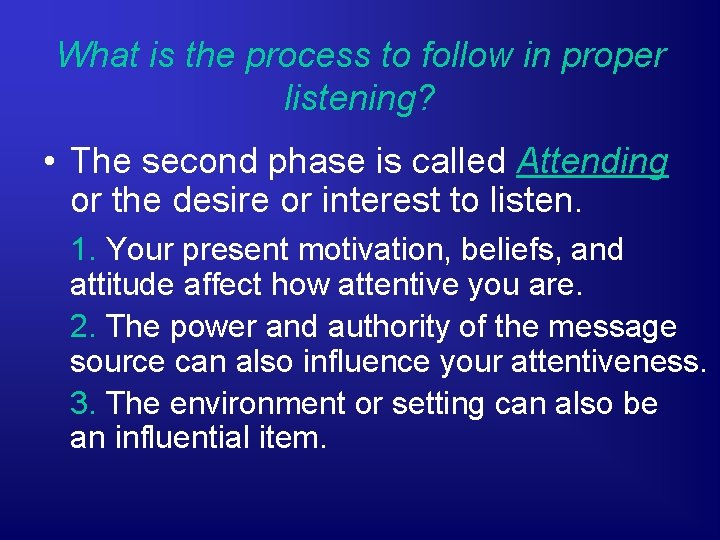 What is the process to follow in proper listening?

• The second phase is called Attending or the desire or interest to listen.

1. Your present motivation, beliefs, and attitude affect how attentive you are.

2. The power and authority of the message source can also influence your attentiveness.

3. The environment or setting can also be an influential item.